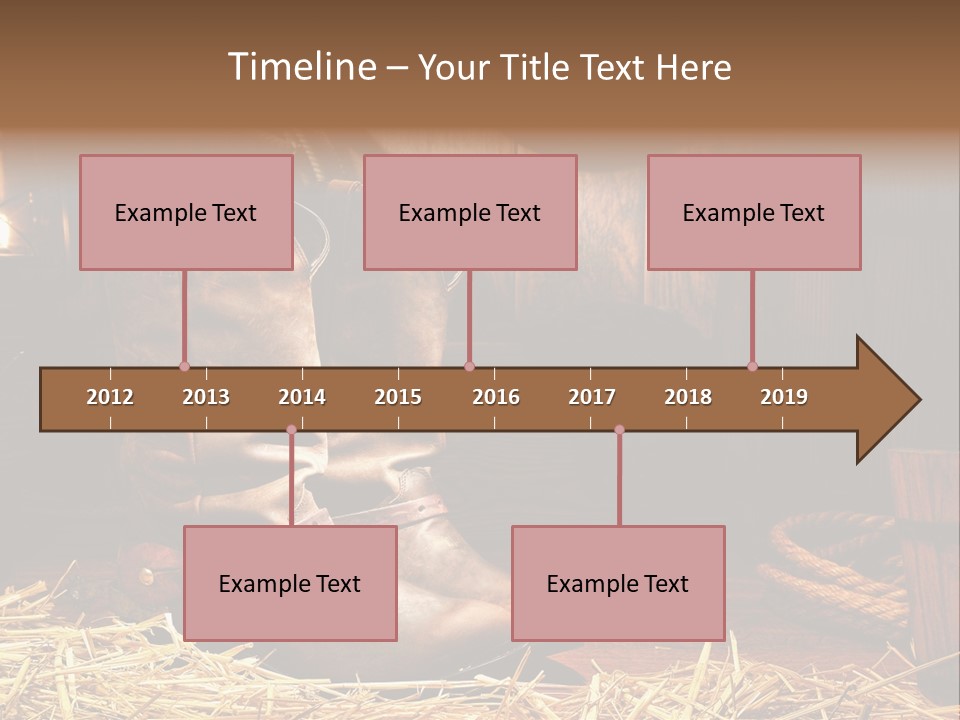 Timeline – Your Title Text Here

Example Text

Example Text

Example Text

2012 2013 2014 2015 2016 2017 2018 2019

Example Text

Example Text